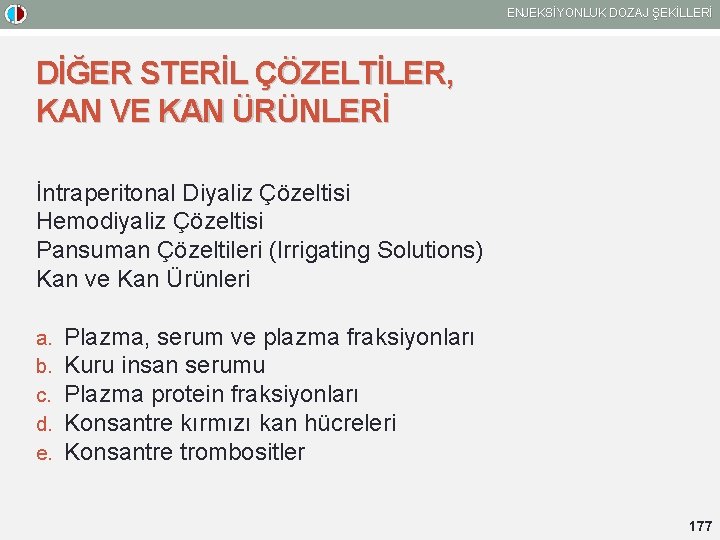 ENJEKSİYONLUK DOZAJ ŞEKİLLERİ

DİĞER STERİL ÇÖZELTİLER, KAN VE KAN ÜRÜNLERİ

İntraperitonal Diyaliz Çözeltisi
Hemodiyaliz Çözeltisi
Pansuman Çözeltileri (Irrigating Solutions)
Kan ve Kan Ürünleri

a. Plazma, serum ve plazma fraksiyonları
b. Kuru insan serumu
c. Plazma protein fraksiyonları
d. Konsantre kırmızı kan hücreleri
e. Konsantre trombositler

177